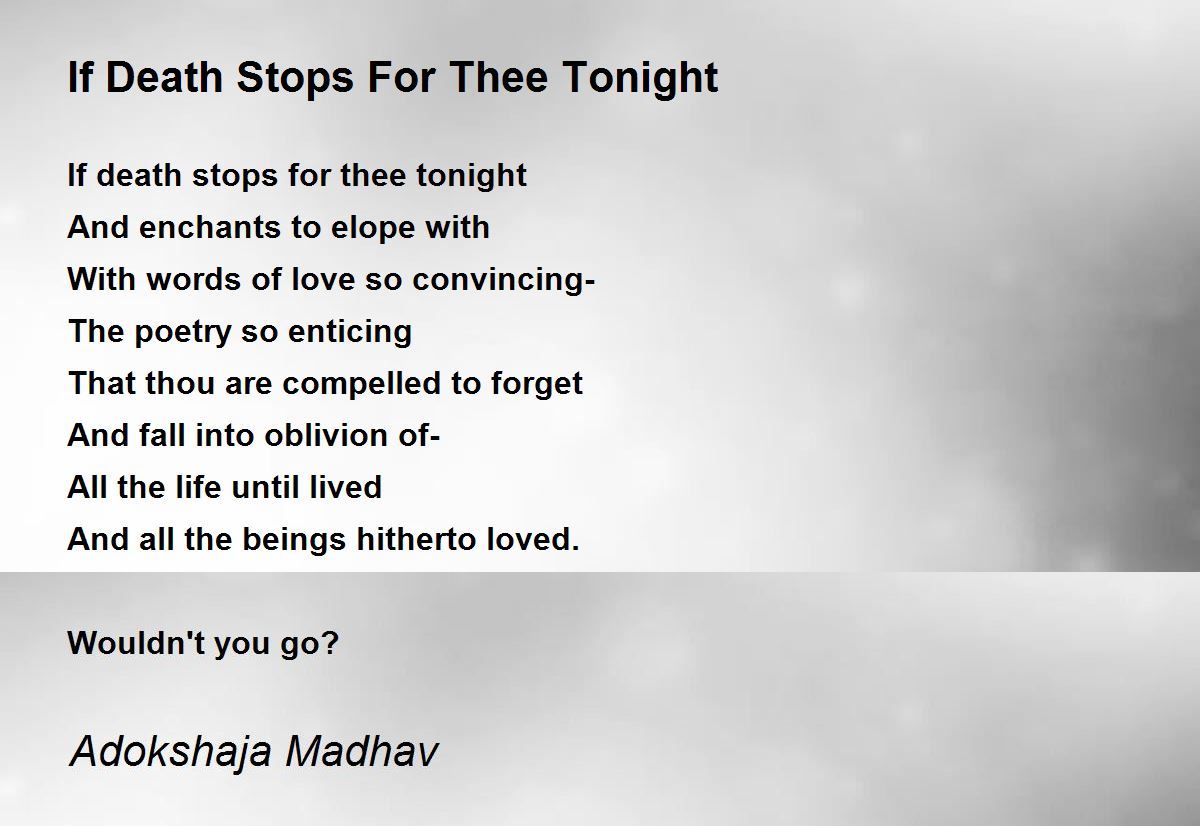 If Death Stops For Thee Tonight

If death stops for thee tonight
And enchants to elope with
With words of love so convincing-
The poetry so enticing
That thou are compelled to forget
And fall into oblivion of-
All the life until lived
And all the beings hitherto loved.

Wouldn't you go?

Adokshaja Madhav